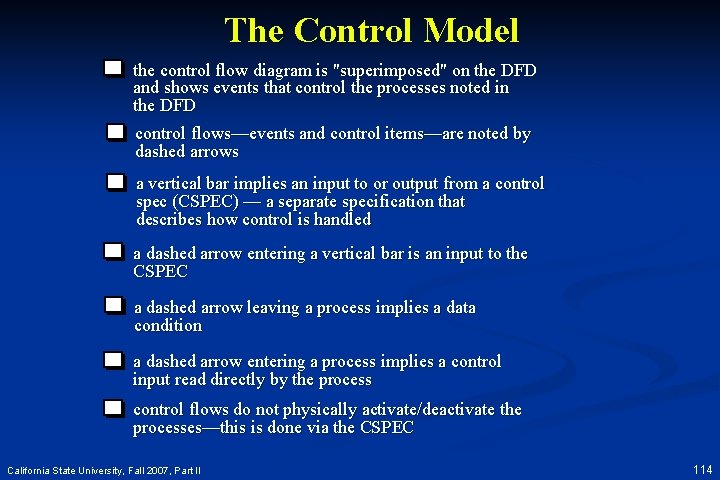 The Control Model

the control flow diagram is "superimposed" on the DFD and shows events that control the processes noted in the DFD

control flows—events and control items—are noted by dashed arrows

a vertical bar implies an input to or output from a control spec (CSPEC) — a separate specification that describes how control is handled

a dashed arrow entering a vertical bar is an input to the CSPEC

a dashed arrow leaving a process implies a data condition

a dashed arrow entering a process implies a control input read directly by the process

control flows do not physically activate/deactivate the processes—this is done via the CSPEC

California State University, Fall 2007, Part II

114